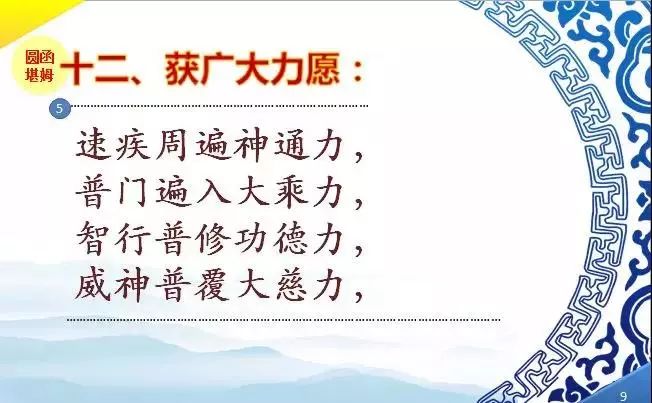 圆函堪姆

十二、获广大力愿：

5

速疾周遍神通力，
普门遍入大乘力，
智行普修功德力，
威神普覆大慈力，

9